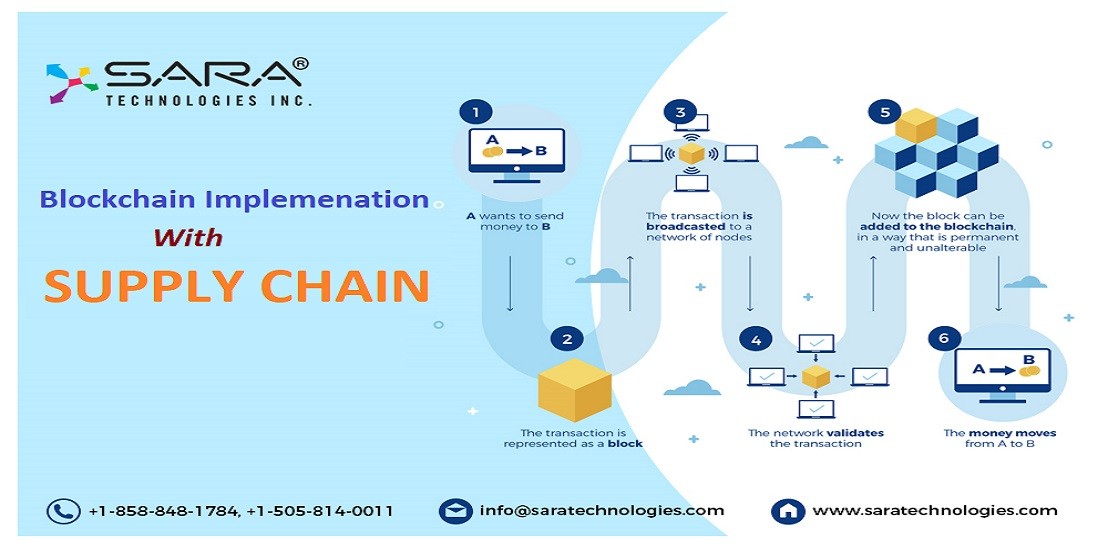 SARA®
TECHNOLOGIES INC.

Blockchain Implemenation
With
SUPPLY CHAIN

1
A → B
A wants to send money to B

2
The transaction is represented as a block

3
The transaction is broadcasted to a network of nodes

4
The network validates the transaction

5
Now the block can be added to the blockchain, in a way that is permanent and unalterable

6
A → B
The money moves from A to B

+1-858-848-1784, +1-505-814-0011
info@saratechnologies.com
www.saratechnologies.com